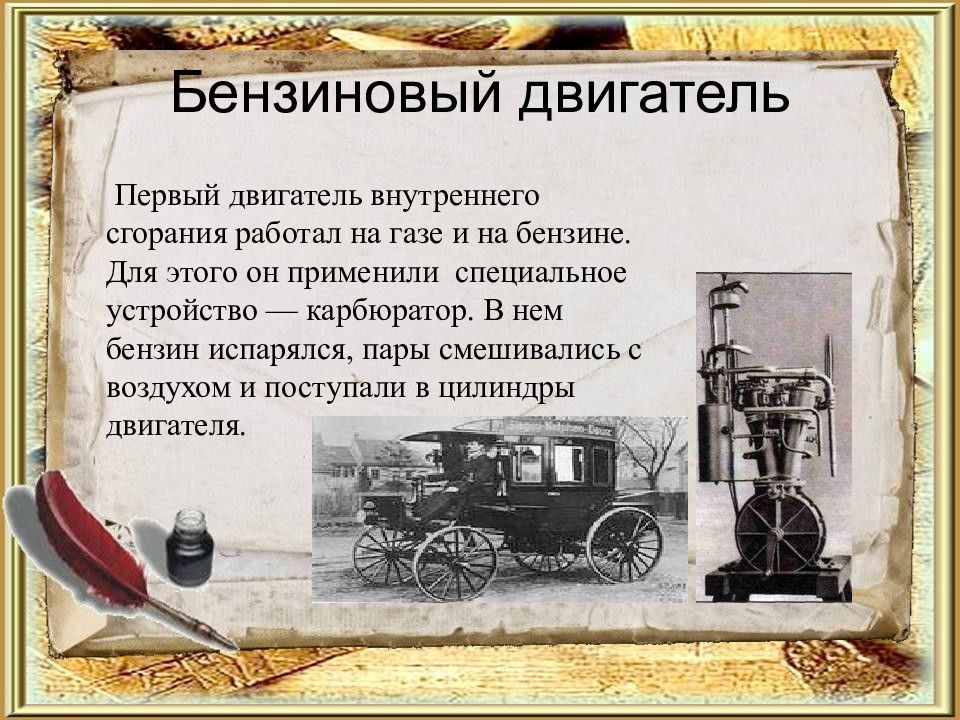 Бензиновый двигатель

Первый двигатель внутреннего сгорания работал на газе и на бензине. Для этого он применили специальное устройство — карбюратор. В нем бензин испарялся, пары смешивались с воздухом и поступали в цилиндры двигателя.